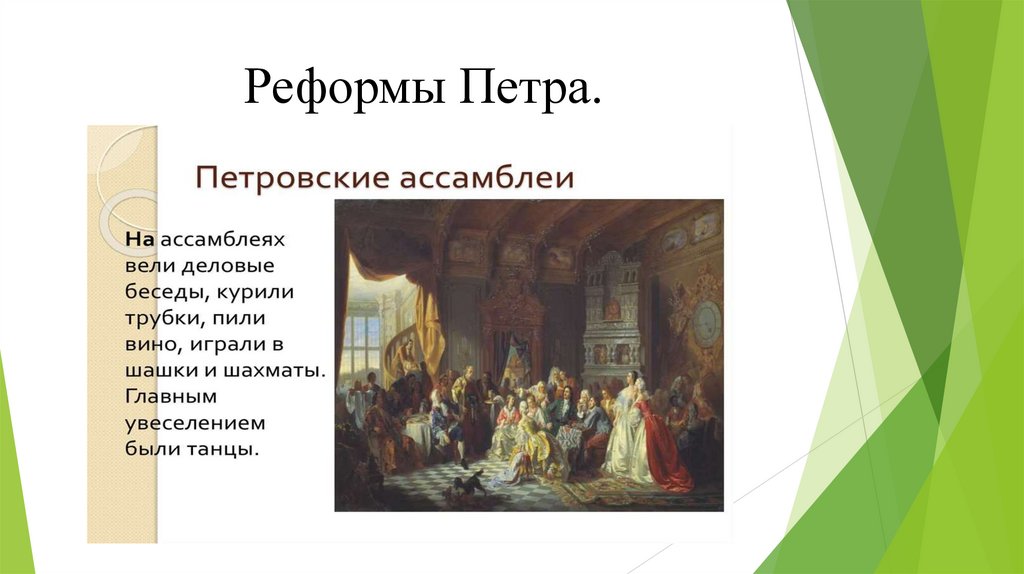 Реформы Петра.

Петровские ассамблеи

На ассамблеях вели деловые беседы, курили трубки, пили вино, играли в шашки и шахматы. Главным увеселением были танцы.